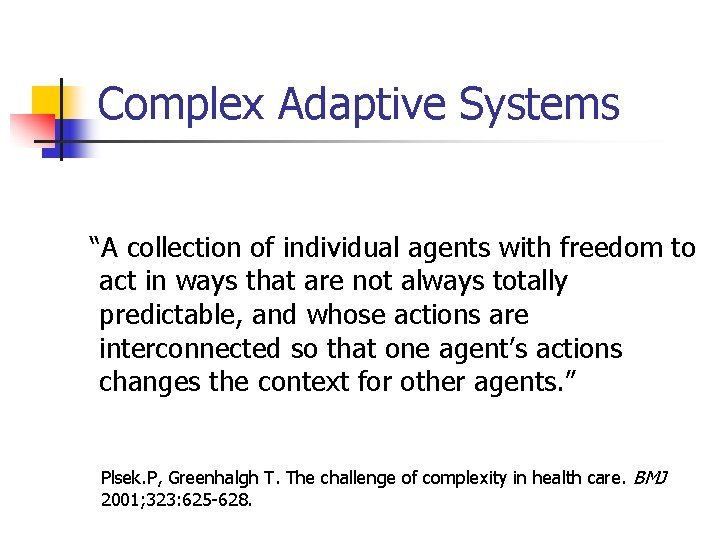 Complex Adaptive Systems

“A collection of individual agents with freedom to act in ways that are not always totally predictable, and whose actions are interconnected so that one agent’s actions changes the context for other agents.”

Plsek.P, Greenhalgh T. The challenge of complexity in health care. BMJ 2001;323:625-628.